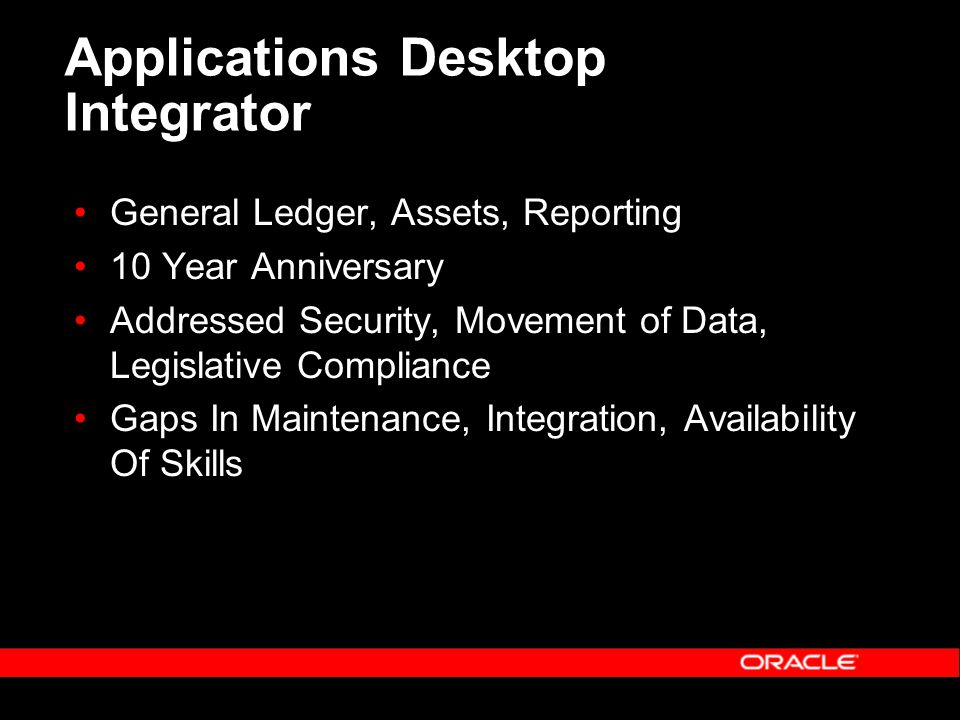 Applications Desktop Integrator

• General Ledger, Assets, Reporting
• 10 Year Anniversary
• Addressed Security, Movement of Data, Legislative Compliance
• Gaps In Maintenance, Integration, Availability Of Skills

ORACLE